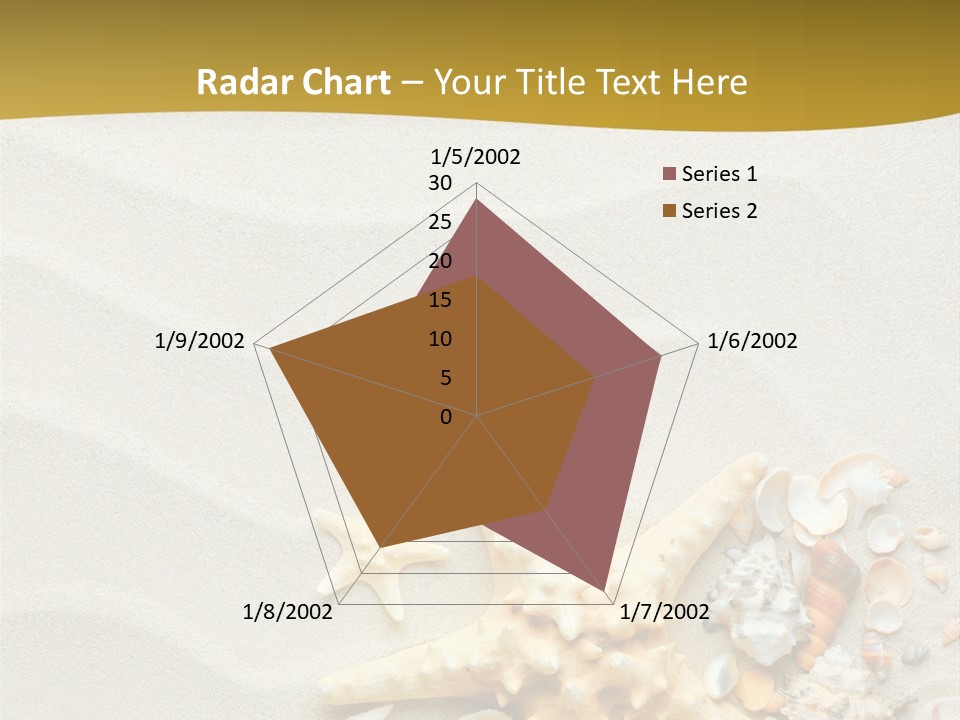 Radar Chart – Your Title Text Here

1/5/2002
30
25
20
15
10
5
0
1/6/2002
1/7/2002
1/8/2002
1/9/2002

Series 1
Series 2